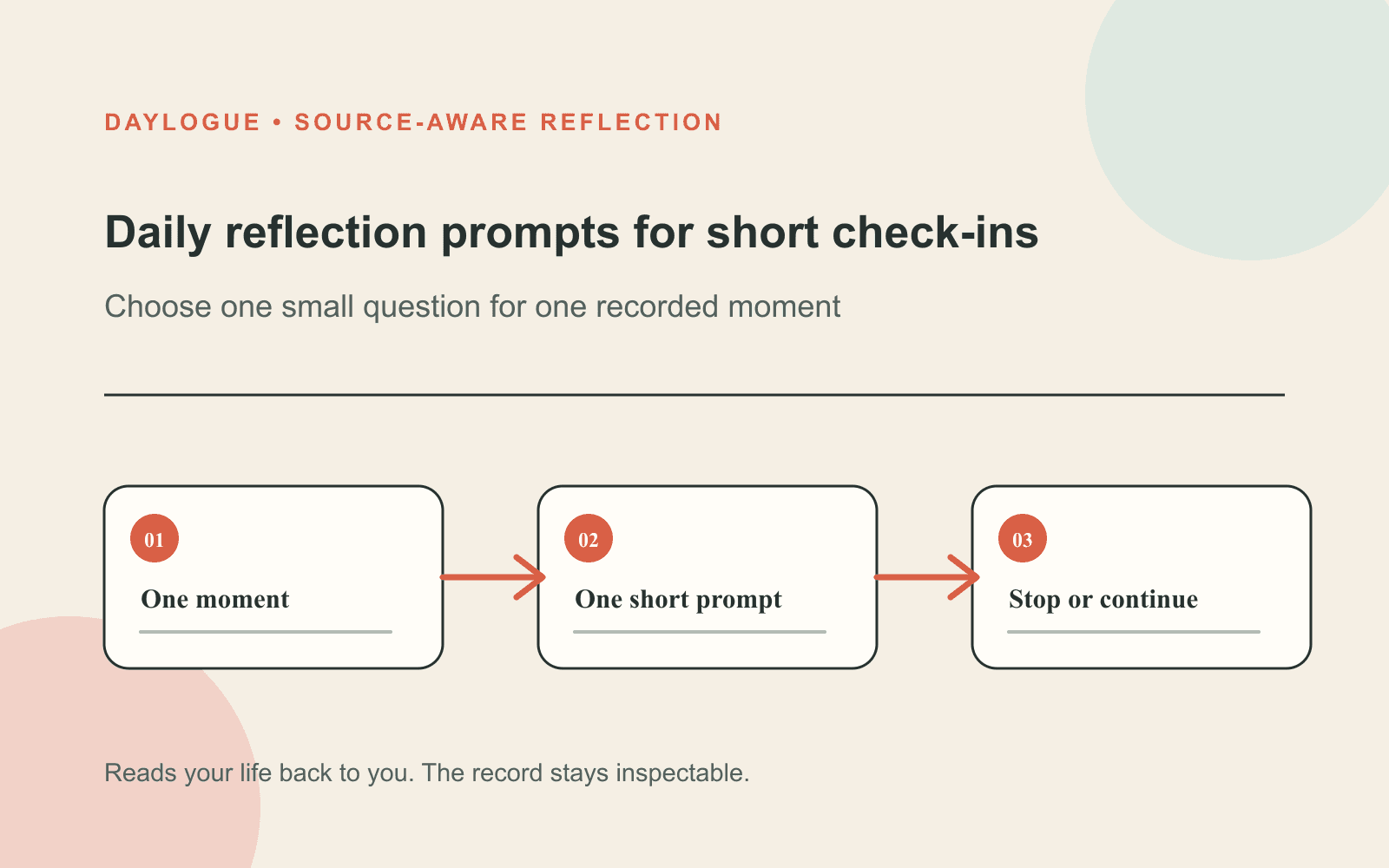 DAYLOGUE • SOURCE-AWARE REFLECTION

Daily reflection prompts for short check-ins

Choose one small question for one recorded moment

01
One moment

02
One short prompt

03
Stop or continue

Reads your life back to you. The record stays inspectable.